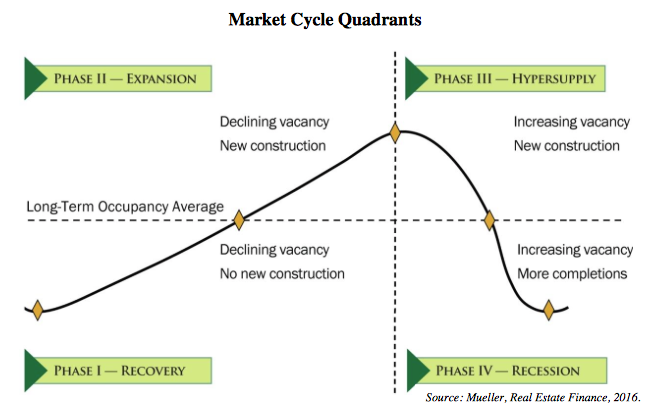 Market Cycle Quadrants

PHASE II — EXPANSION

PHASE III — HYPERSUPPLY

Declining vacancy
New construction

Increasing vacancy
New construction

Long-Term Occupancy Average

Declining vacancy
No new construction

Increasing vacancy
More completions

PHASE I — RECOVERY

PHASE IV — RECESSION

Source: Mueller, Real Estate Finance, 2016.